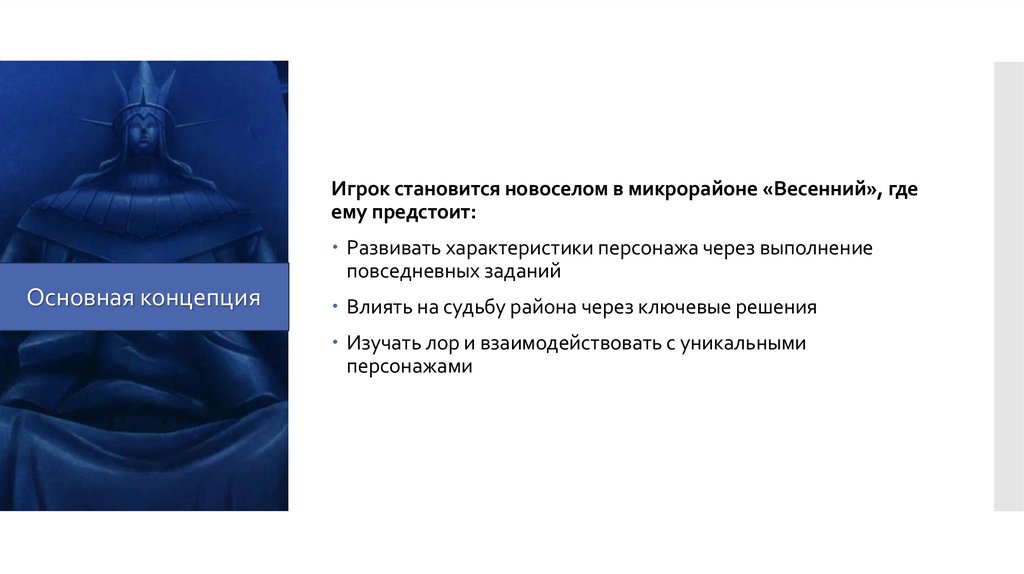 Основная концепция

Игрок становится новоселом в микрорайоне «Весенний», где ему предстоит:

• Развивать характеристики персонажа через выполнение повседневных заданий

• Влиять на судьбу района через ключевые решения

• Изучать лор и взаимодействовать с уникальными персонажами